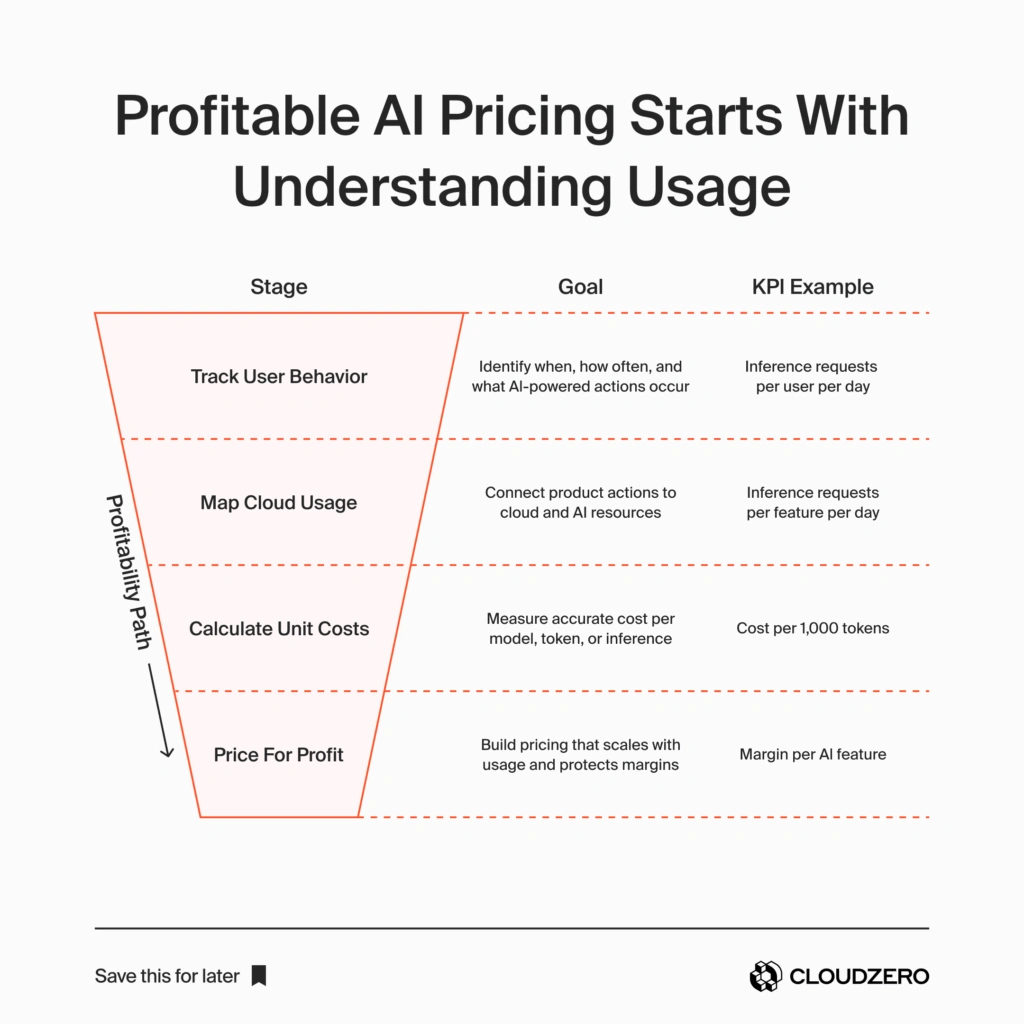 Profitable AI Pricing Starts With Understanding Usage

| Stage | Goal | KPI Example |
|---|---|---|
| Track User Behavior | Identify when, how often, and what AI-powered actions occur | Inference requests per user per day |
| Map Cloud Usage | Connect product actions to cloud and AI resources | Inference requests per feature per day |
| Calculate Unit Costs | Measure accurate cost per model, token, or inference | Cost per 1,000 tokens |
| Price For Profit | Build pricing that scales with usage and protects margins | Margin per AI feature |

Profitability Path

Save this for later

CLOUDZERO